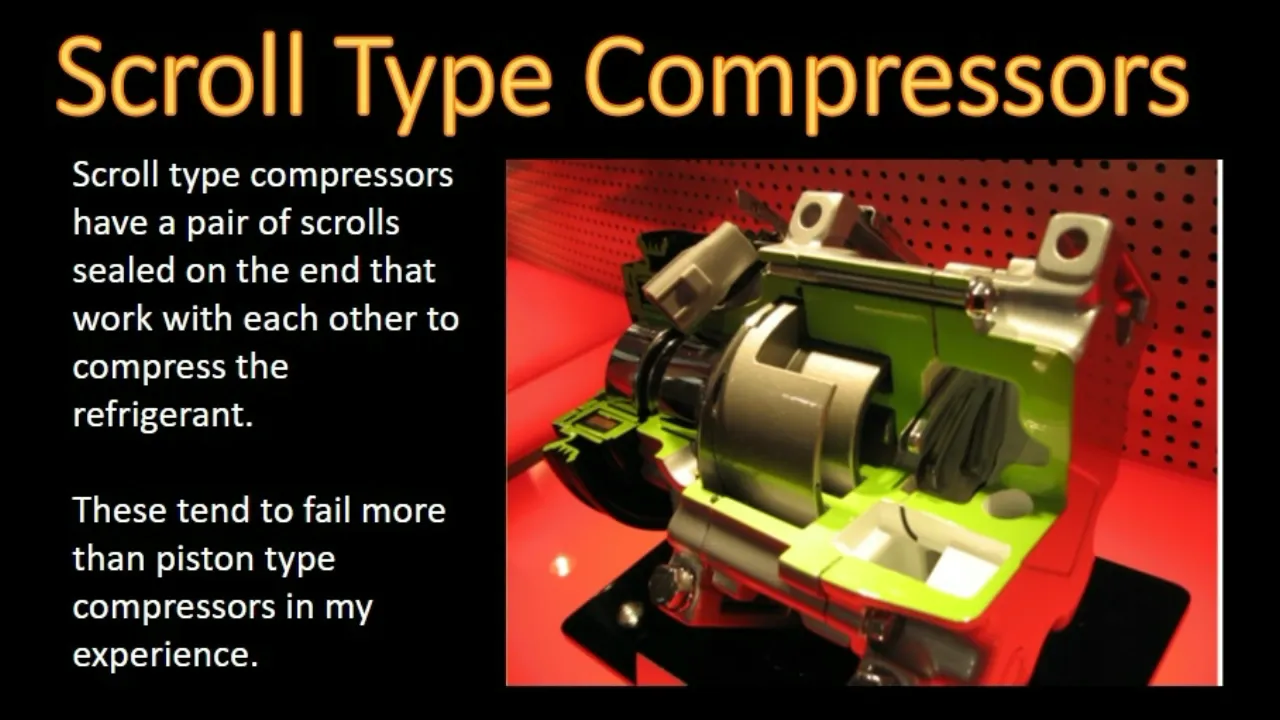 Scroll Type Compressors

Scroll type compressors have a pair of scrolls sealed on the end that work with each other to compress the refrigerant.

These tend to fail more than piston type compressors in my experience.